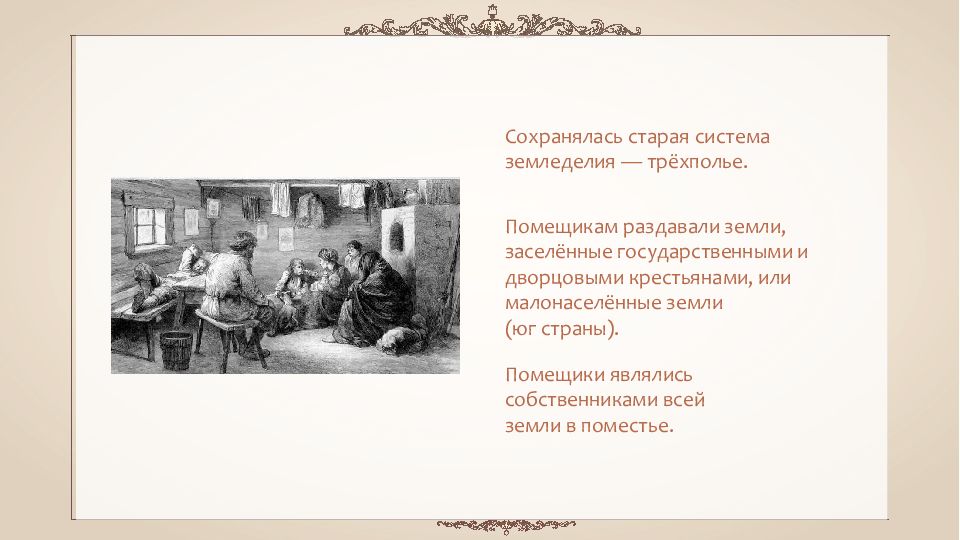 Сохранялась старая система земледелия — трёхполье.

Помещикам раздавали земли, заселённые государственными и дворцовыми крестьянами, или малонаселённые земли (юг страны).

Помещики являлись собственниками всей земли в поместье.